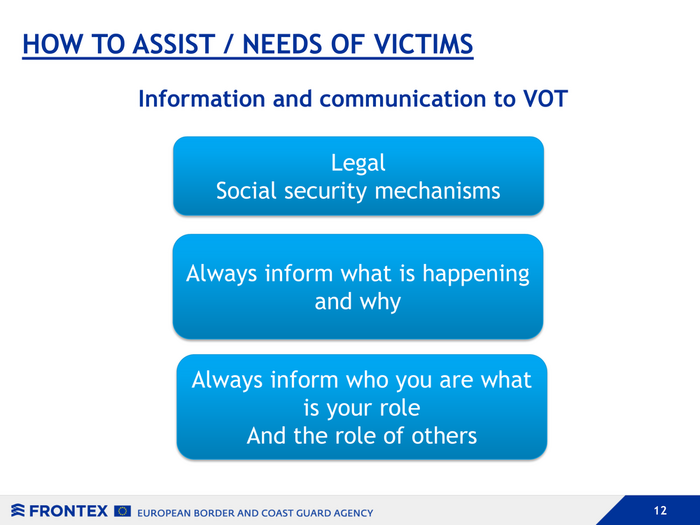 HOW TO ASSIST / NEEDS OF VICTIMS

Information and communication to VOT

Legal
Social security mechanisms

Always inform what is happening and why

Always inform who you are what is your role
And the role of others

FRONTEX EUROPEAN BORDER AND COAST GUARD AGENCY

12